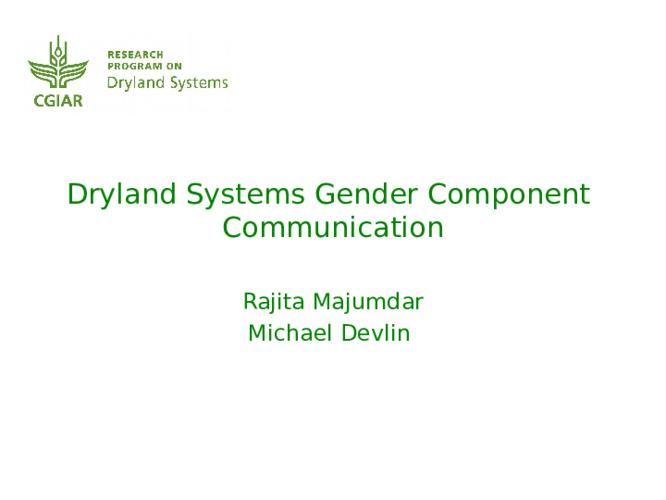 CGIAR

RESEARCH PROGRAM ON Dryland Systems

Dryland Systems Gender Component Communication

Rajita Majumdar
Michael Devlin